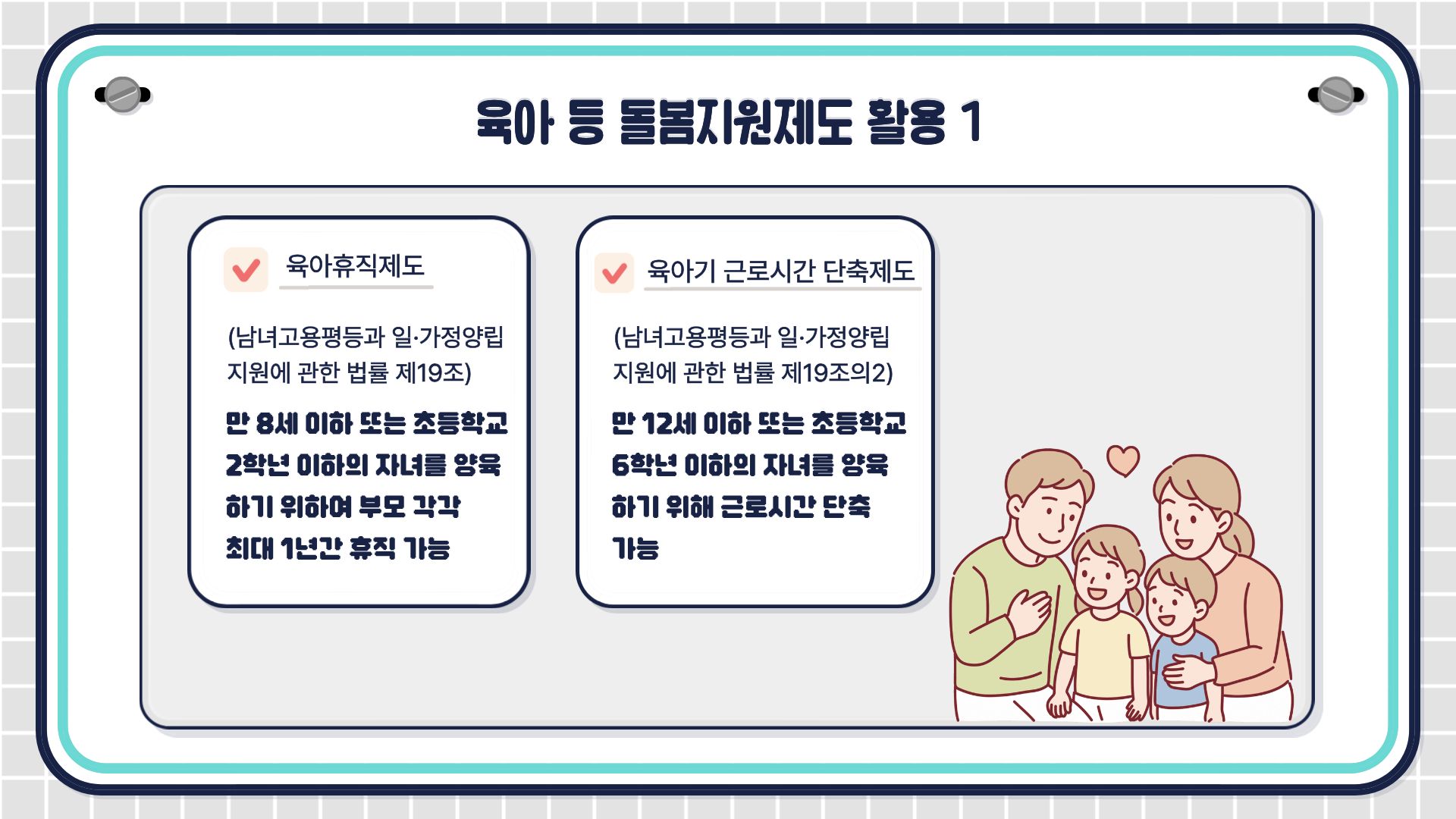 육아 등 돌봄지원제도 활용 1

☑ 육아휴직제도

(남녀고용평등과 일·가정양립 지원에 관한 법률 제19조)

만 8세 이하 또는 초등학교 2학년 이하의 자녀를 양육하기 위하여 부모 각각 최대 1년간 휴직 가능

☑ 육아기 근로시간 단축제도

(남녀고용평등과 일·가정양립 지원에 관한 법률 제19조의2)

만 12세 이하 또는 초등학교 6학년 이하의 자녀를 양육하기 위해 근로시간 단축 가능